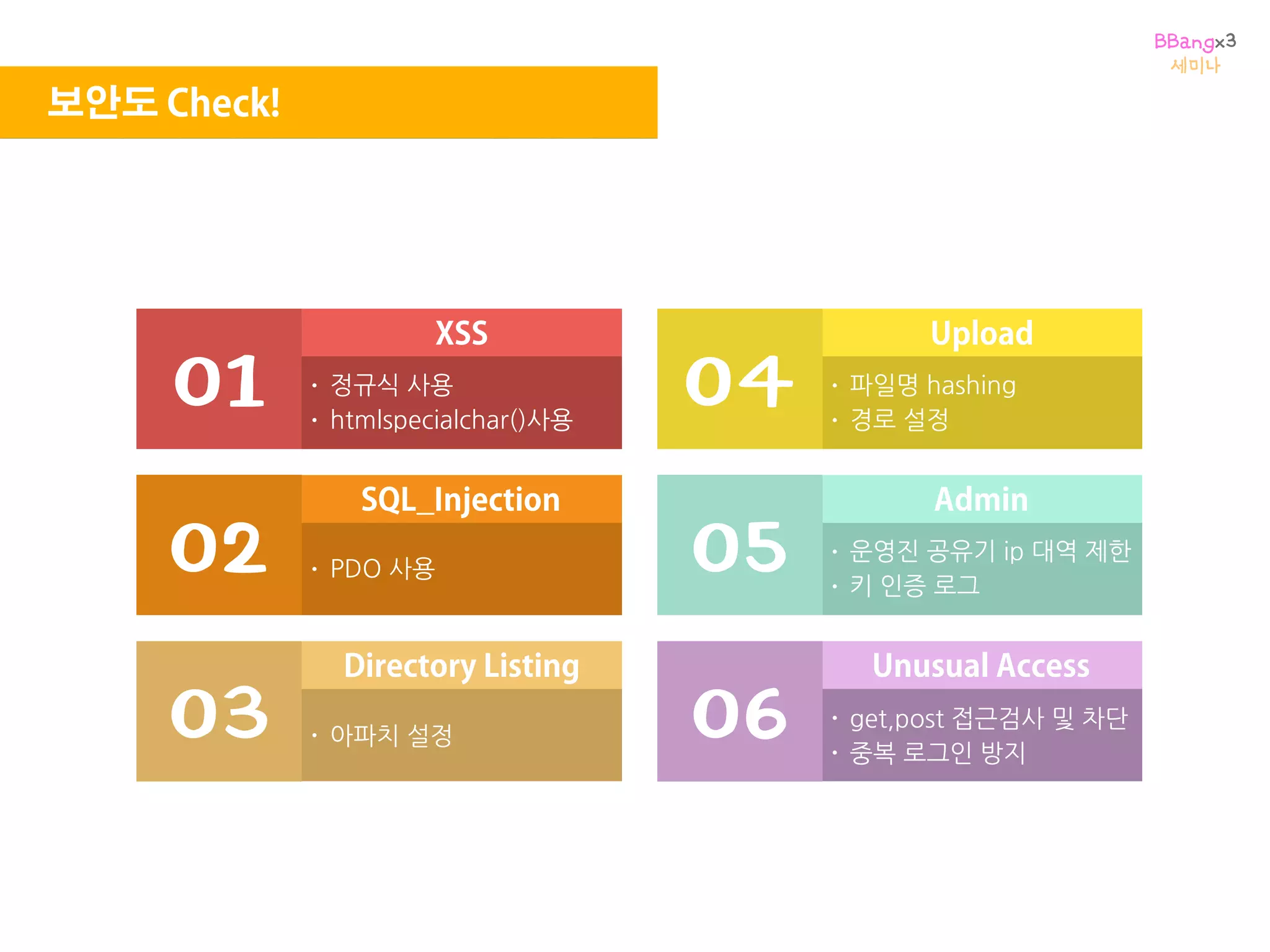 BBangx3
세미나

보안도 Check!

01
XSS
· 정규식 사용
· htmlspecialchar()사용

02
SQL_Injection
· PDO 사용

03
Directory Listing
· 아파치 설정

04
Upload
· 파일명 hashing
· 경로 설정

05
Admin
· 운영진 공유기 ip 대역 제한
· 키 인증 로그

06
Unusual Access
· get,post 접근검사 및 차단
· 중복 로그인 방지